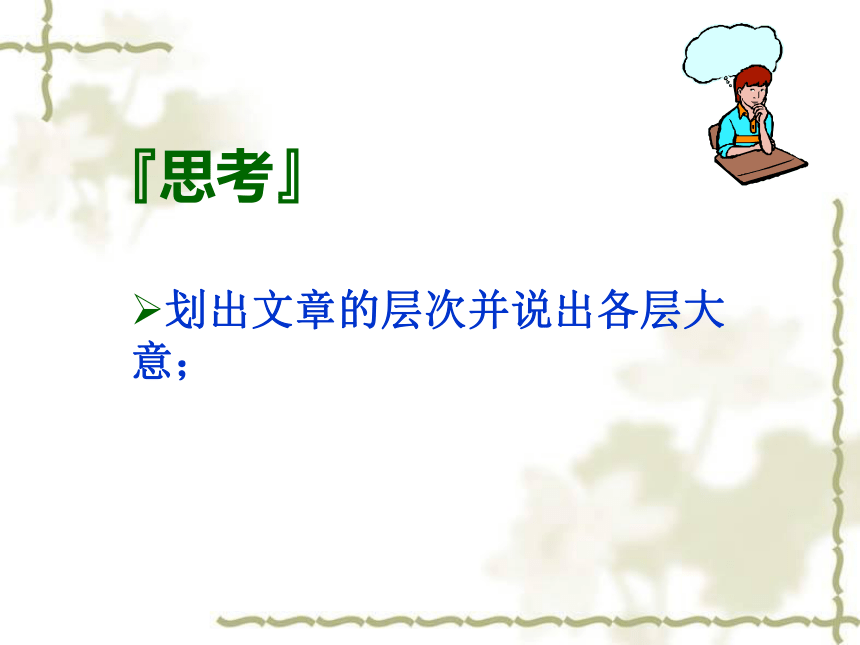 『思考』

➢划出文章的层次并说出各层大意；